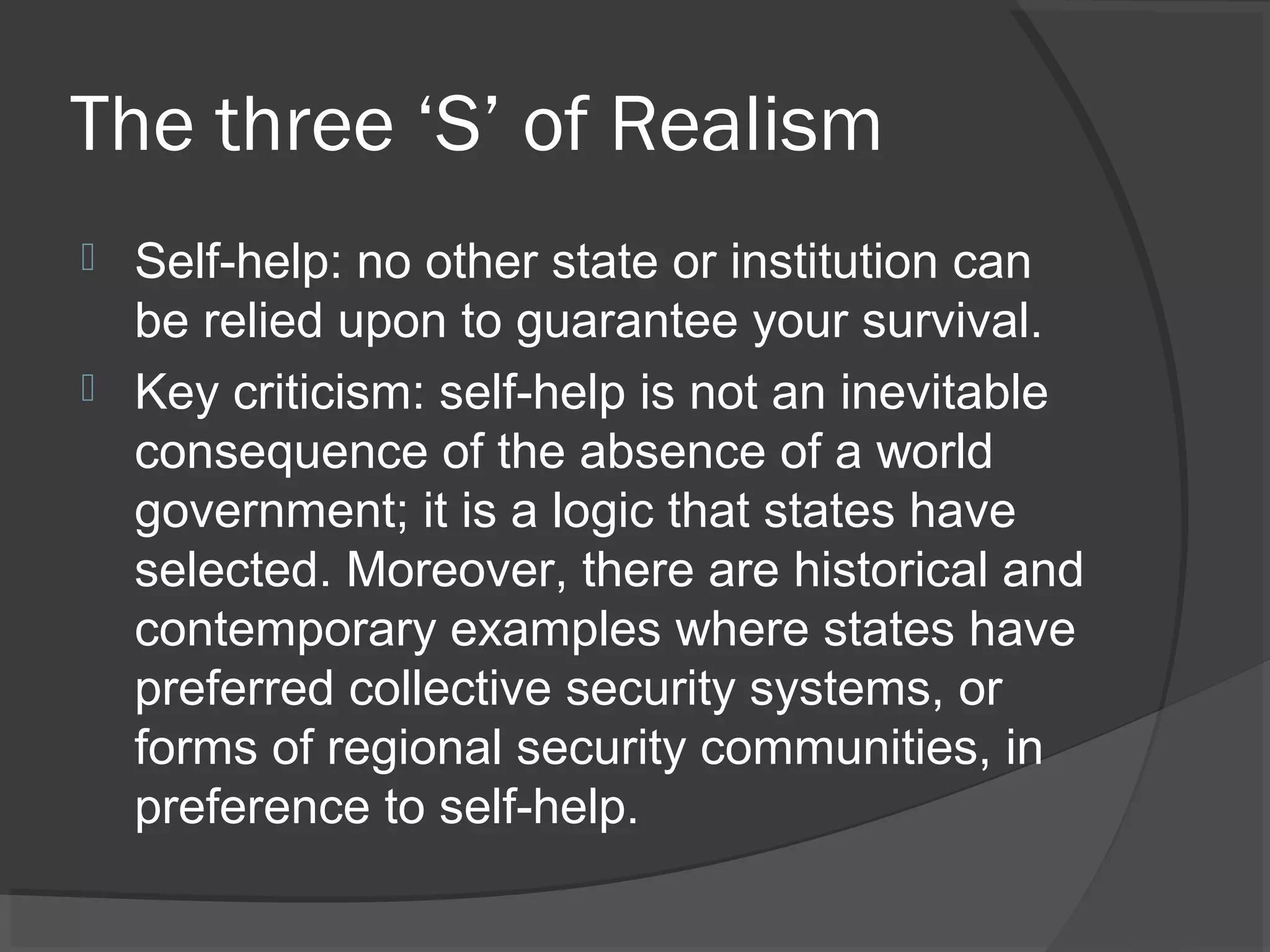 The three ‘S’ of Realism

Self-help: no other state or institution can be relied upon to guarantee your survival.

Key criticism: self-help is not an inevitable consequence of the absence of a world government; it is a logic that states have selected. Moreover, there are historical and contemporary examples where states have preferred collective security systems, or forms of regional security communities, in preference to self-help.